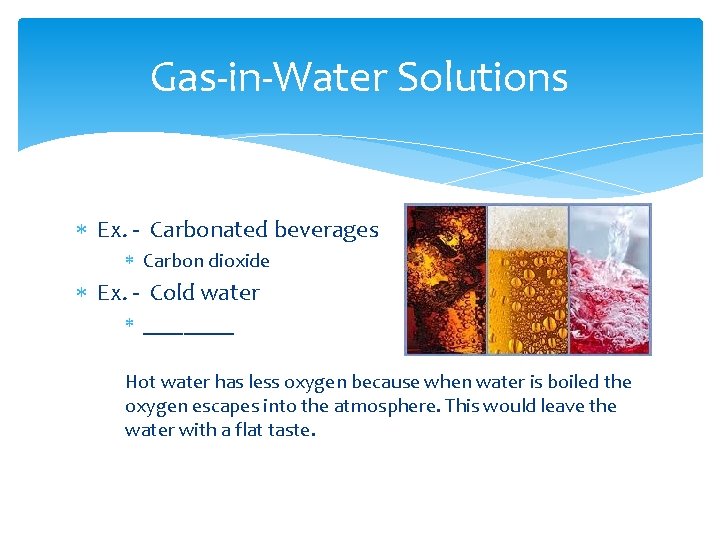 Gas-in-Water Solutions

* Ex. - Carbonated beverages
    * Carbon dioxide
* Ex. - Cold water
    * ________

Hot water has less oxygen because when water is boiled the oxygen escapes into the atmosphere. This would leave the water with a flat taste.